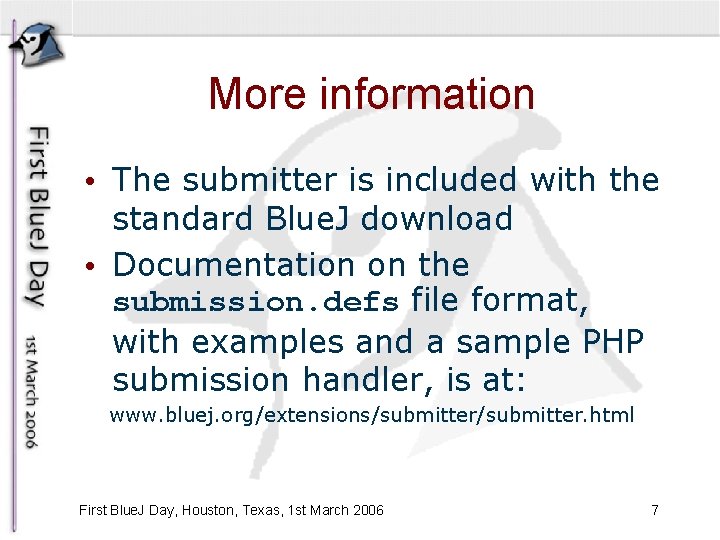 First BlueJ Day

1st March 2006

More information

• The submitter is included with the standard BlueJ download

• Documentation on the submission.defs file format, with examples and a sample PHP submission handler, is at:

www.bluej.org/extensions/submitter/submitter.html

First BlueJ Day, Houston, Texas, 1st March 2006 7